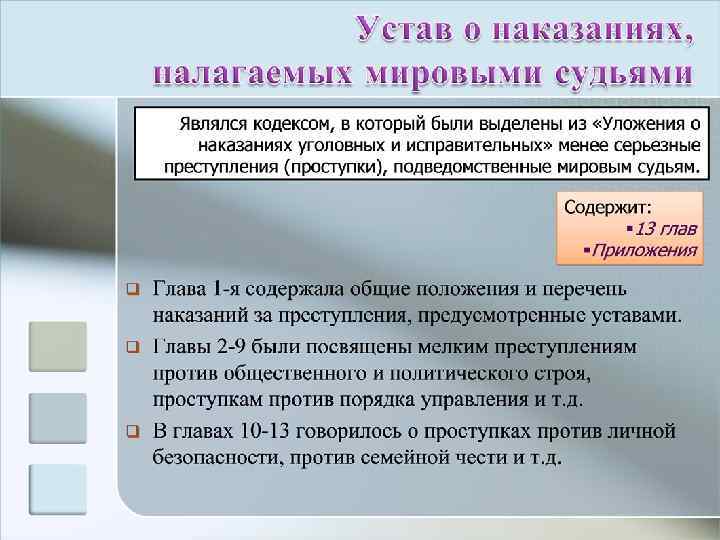 Устав о наказаниях, налагаемых мировыми судьями

Являлся кодексом, в который были выделены из «Уложения о наказаниях уголовных и исправительных» менее серьезные преступления (проступки), подведомственные мировым судьям.

Содержит:
▪13 глав
▪Приложения

❑ Глава 1-я содержала общие положения и перечень наказаний за преступления, предусмотренные уставами.
❑ Главы 2-9 были посвящены мелким преступлениям против общественного и политического строя, проступкам против порядка управления и т.д.
❑ В главах 10-13 говорилось о проступках против личной безопасности, против семейной чести и т.д.